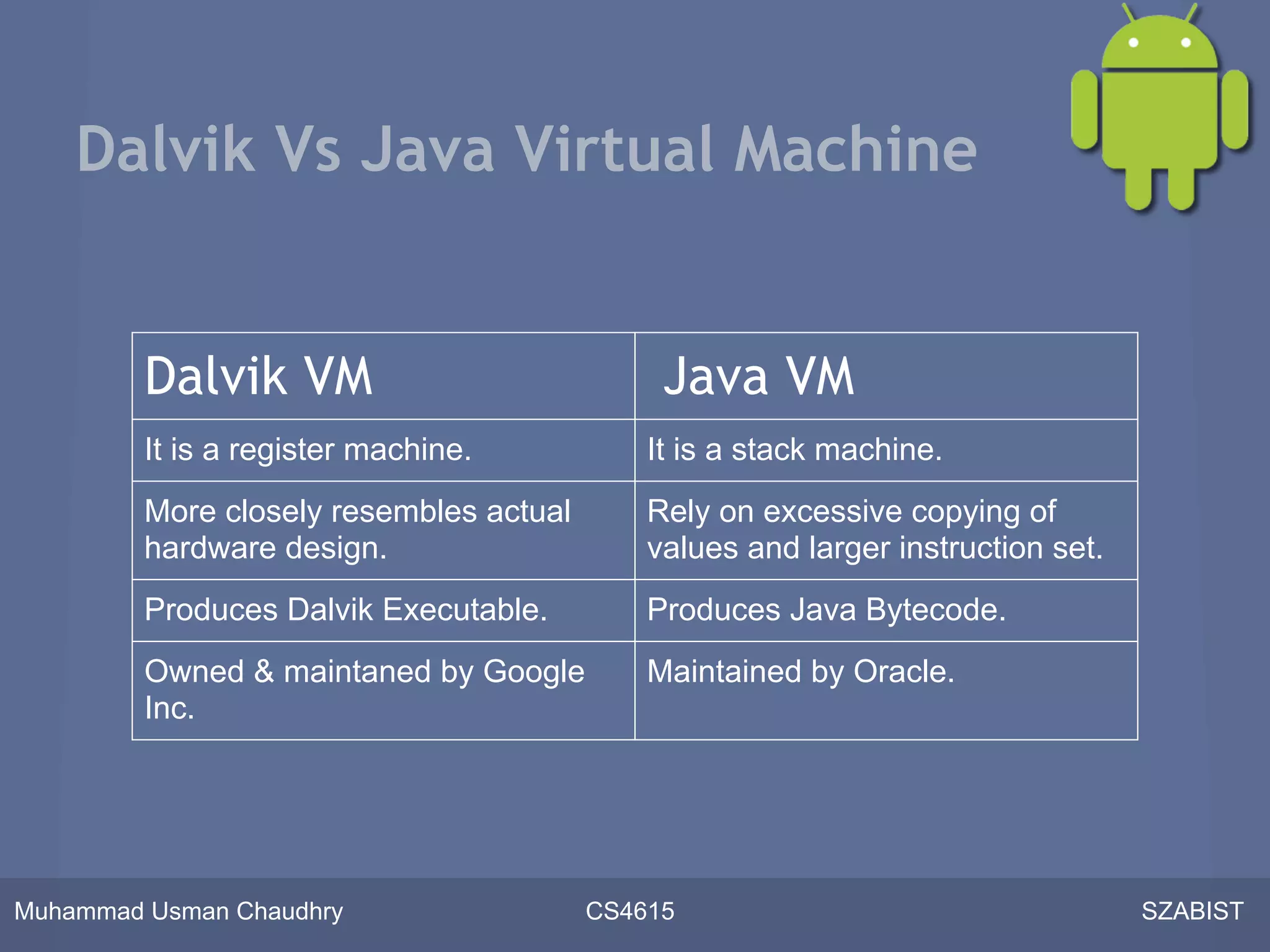 Dalvik Vs Java Virtual Machine

| Dalvik VM | Java VM |
|---|---|
| It is a register machine. | It is a stack machine. |
| More closely resembles actual hardware design. | Rely on excessive copying of values and larger instruction set. |
| Produces Dalvik Executable. | Produces Java Bytecode. |
| Owned & maintaned by Google Inc. | Maintained by Oracle. |

Muhammad Usman Chaudhry CS4615 SZABIST